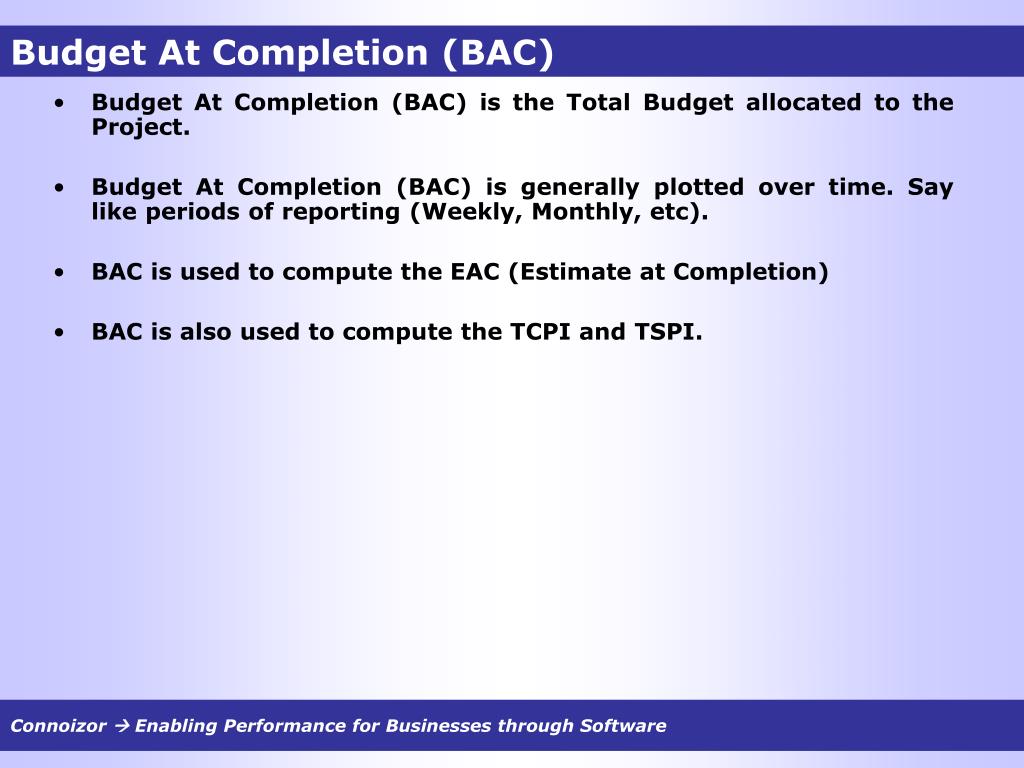 Budget At Completion (BAC)

• Budget At Completion (BAC) is the Total Budget allocated to the Project.

• Budget At Completion (BAC) is generally plotted over time. Say like periods of reporting (Weekly, Monthly, etc).

• BAC is used to compute the EAC (Estimate at Completion)

• BAC is also used to compute the TCPI and TSPI.

Connoizor → Enabling Performance for Businesses through Software